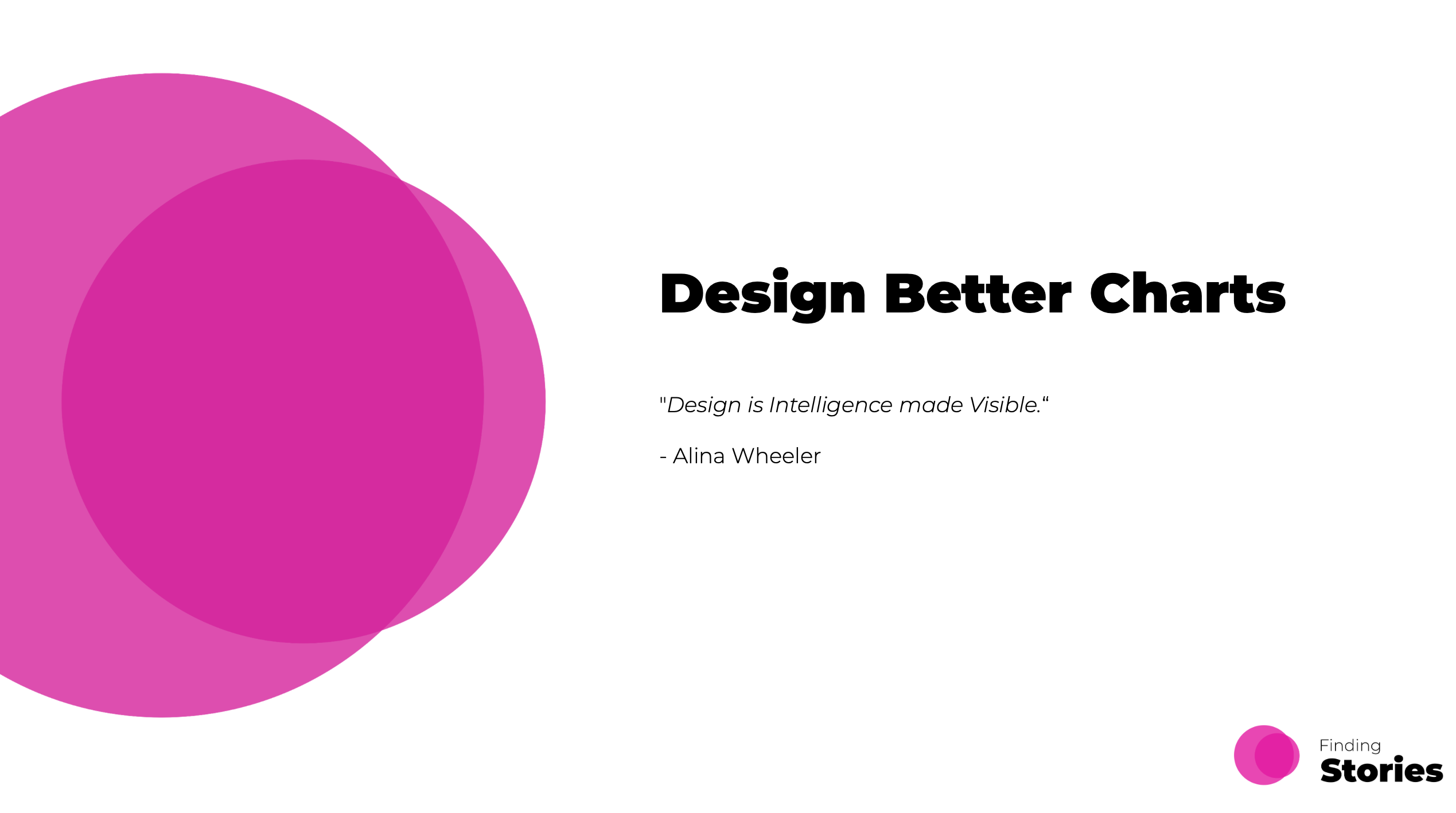 Design Better Charts

"Design is Intelligence made Visible.“

- Alina Wheeler

Finding
Stories